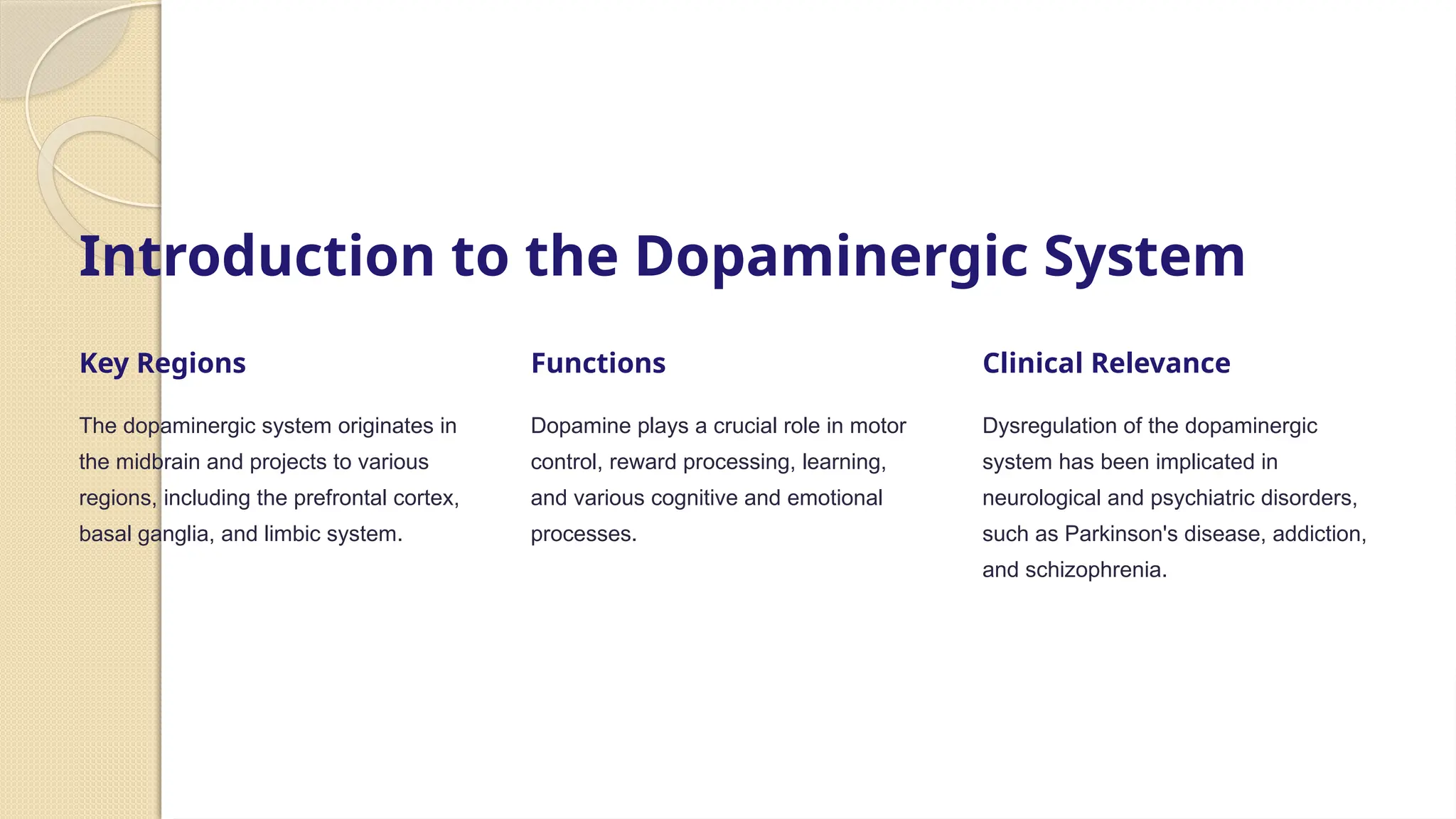 Introduction to the Dopaminergic System

Key Regions

The dopaminergic system originates in the midbrain and projects to various regions, including the prefrontal cortex, basal ganglia, and limbic system.

Functions

Dopamine plays a crucial role in motor control, reward processing, learning, and various cognitive and emotional processes.

Clinical Relevance

Dysregulation of the dopaminergic system has been implicated in neurological and psychiatric disorders, such as Parkinson's disease, addiction, and schizophrenia.